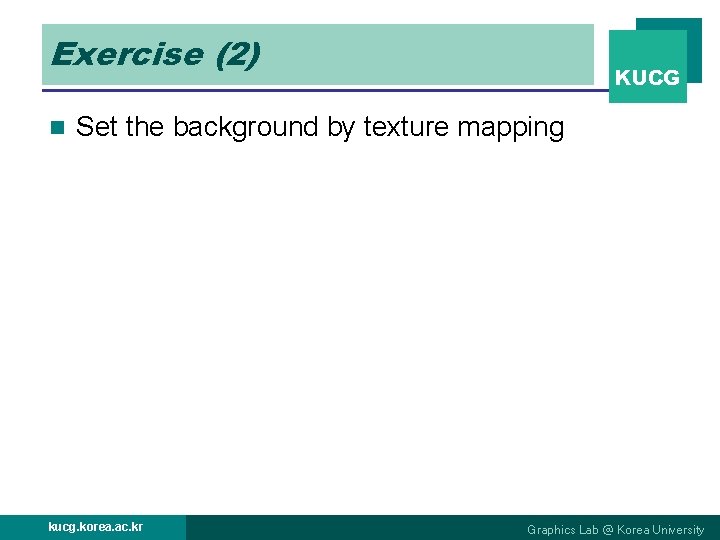 Exercise (2)

KUCG

Set the background by texture mapping

kucg.korea.ac.kr

Graphics Lab @ Korea University